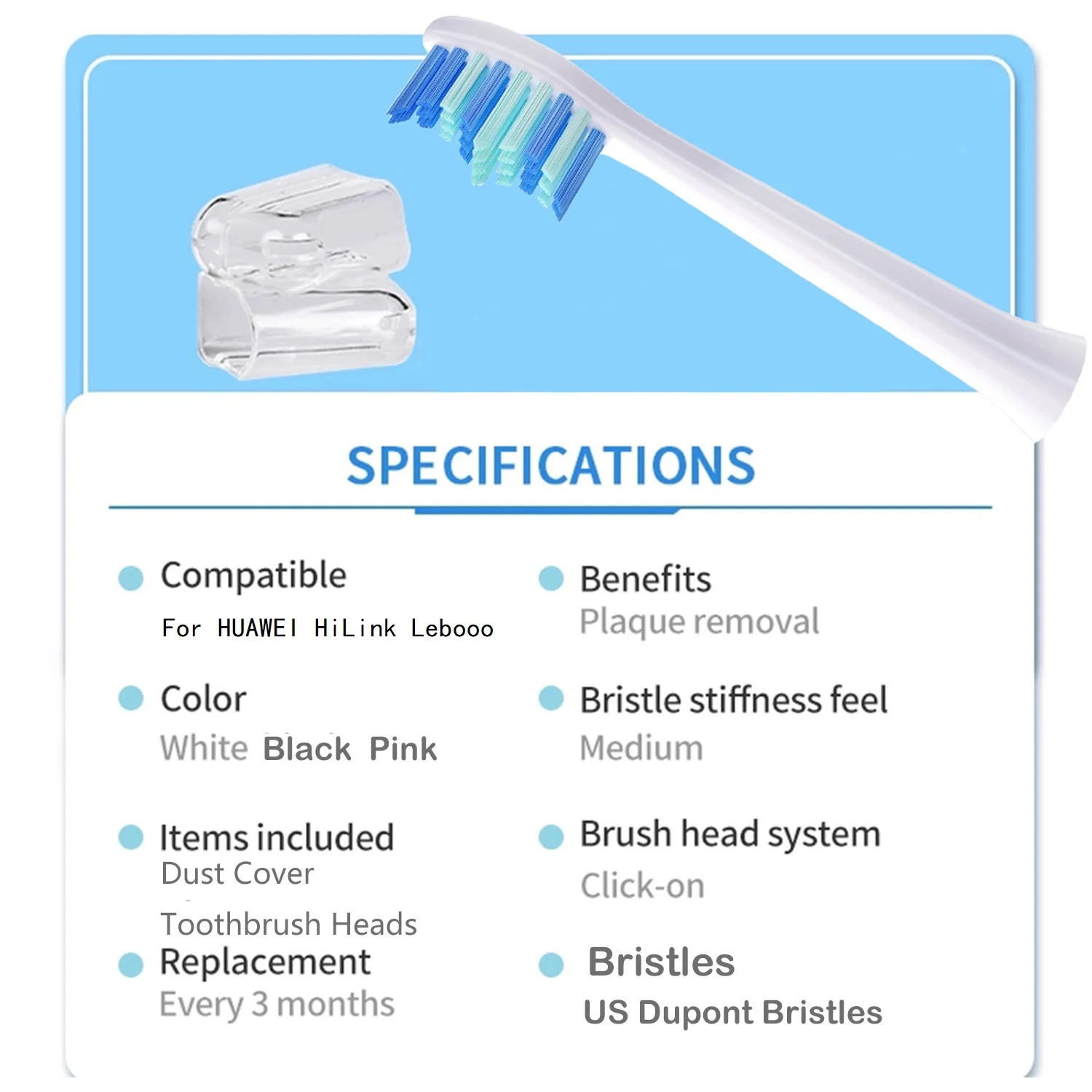 SPECIFICATIONS

Compatible
For HUAWEI HiLink Lebooo

Color
White Black Pink

Items included
Dust Cover
Toothbrush Heads

Replacement
Every 3 months

Benefits
Plaque removal

Bristle stiffness feel
Medium

Brush head system
Click-on

Bristles
US Dupont Bristles